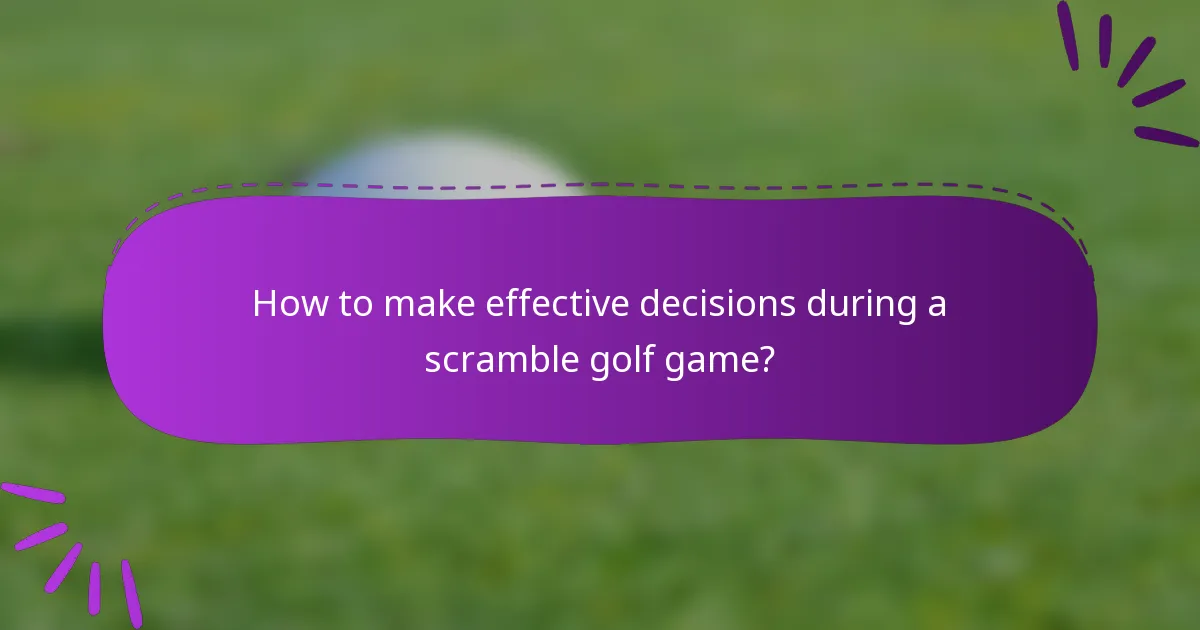 How to make effective decisions during a scramble golf game?